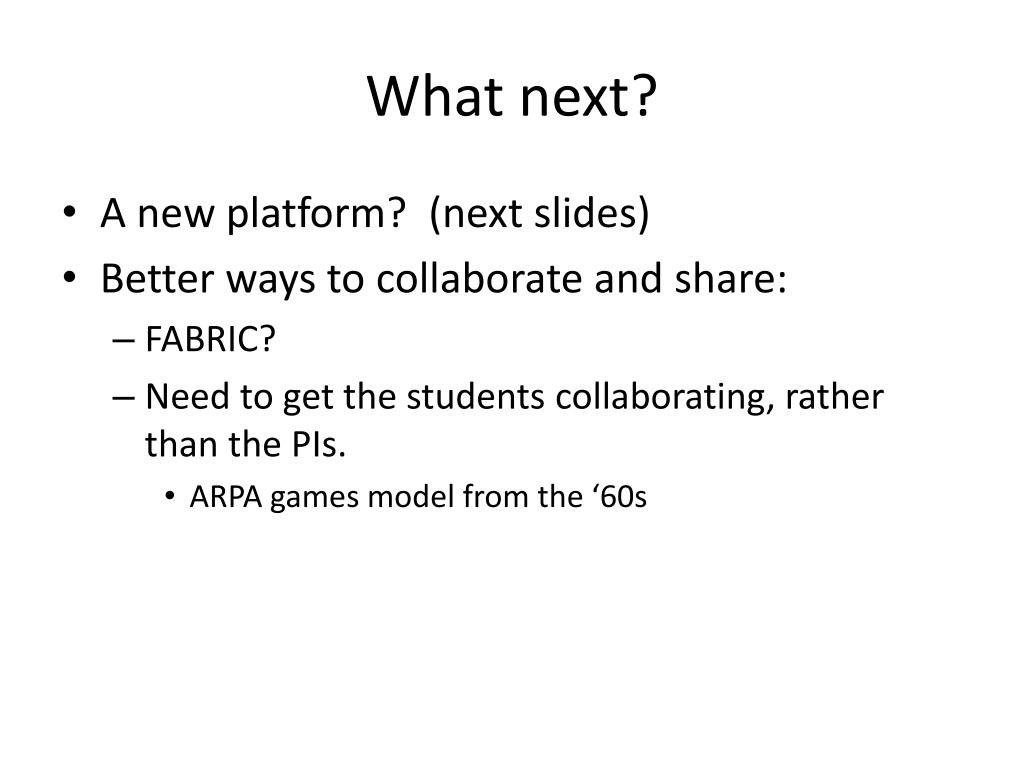 What next?

• A new platform? (next slides)
• Better ways to collaborate and share:
– FABRIC?
– Need to get the students collaborating, rather than the PIs.
• ARPA games model from the ‘60s